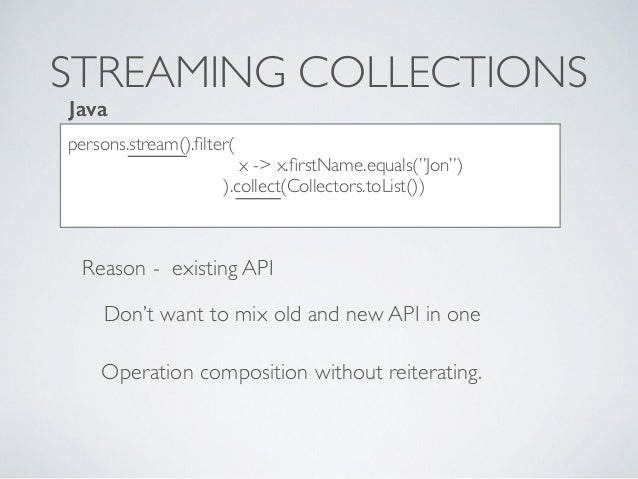 STREAMING COLLECTIONS

Java

persons.stream().filter(
x -> x.firstName.equals("Jon")
).collect(Collectors.toList())

Reason - existing API

Don't want to mix old and new API in one

Operation composition without reiterating.